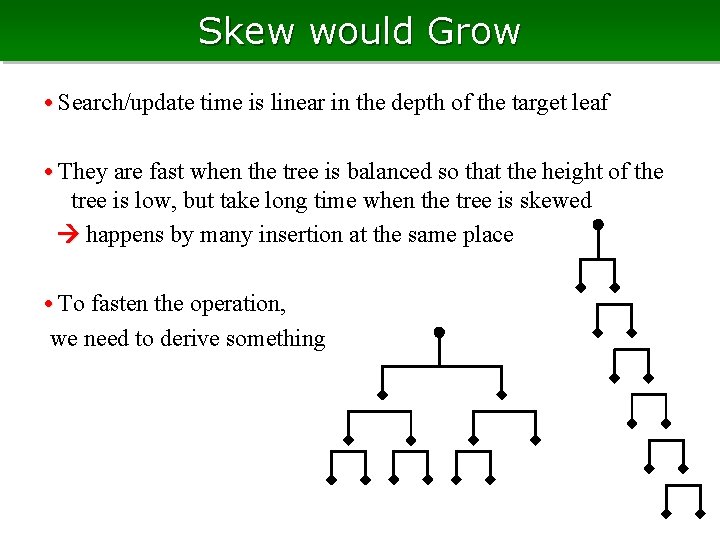 Skew would Grow

• Search/update time is linear in the depth of the target leaf

• They are fast when the tree is balanced so that the height of the tree is low, but take long time when the tree is skewed

→ happens by many insertion at the same place

• To fasten the operation,
we need to derive something